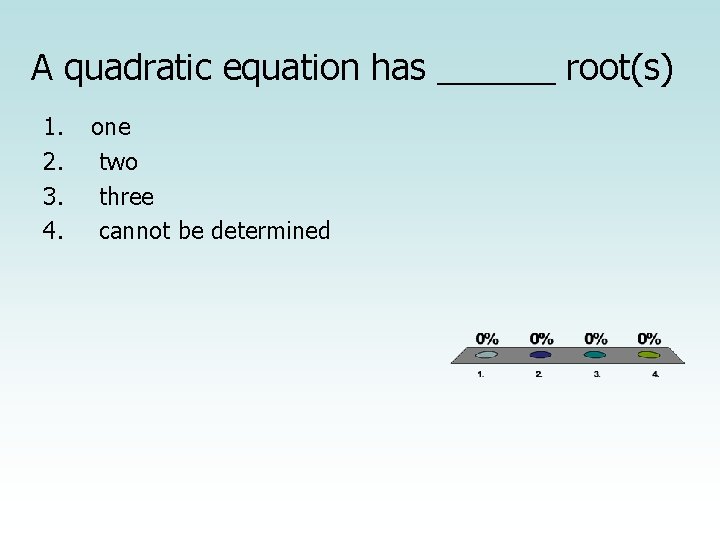 A quadratic equation has ______ root(s)

1. one
2. two
3. three
4. cannot be determined

0% 0% 0% 0%

1. 2. 3. 4.